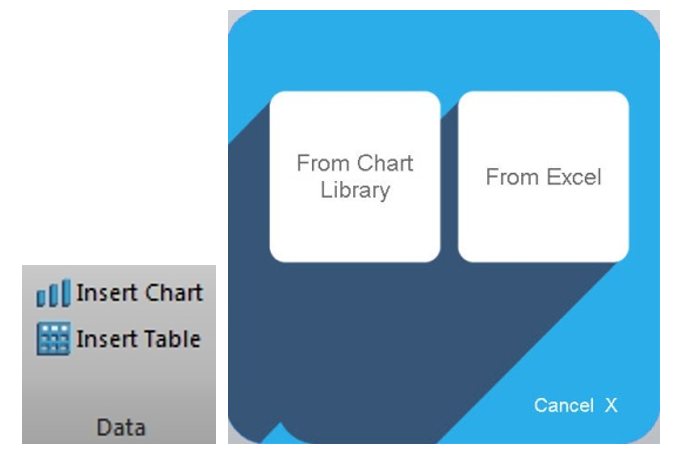 Insert Chart
Insert Table
Data

From Chart Library

From Excel

Cancel X